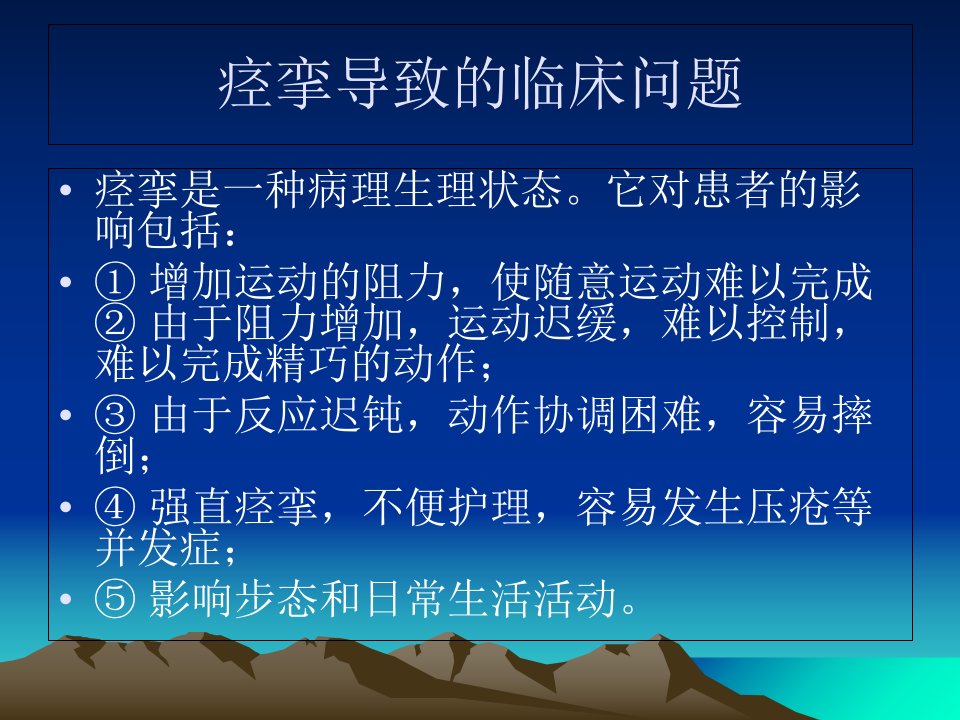 痉挛导致的临床问题

• 痉挛是一种病理生理状态。它对患者的影响包括：

• ① 增加运动的阻力，使随意运动难以完成
② 由于阻力增加，运动迟缓，难以控制，难以完成精巧的动作；

• ③ 由于反应迟钝，动作协调困难，容易摔倒；

• ④ 强直痉挛，不便护理，容易发生压疮等并发症；

• ⑤ 影响步态和日常生活活动。